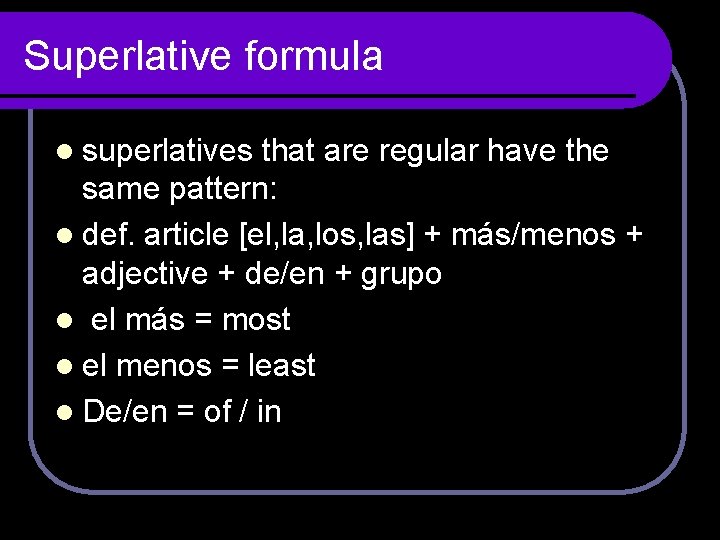 Superlative formula

- superlatives that are regular have the same pattern:
- def. article [el,la,los,las] + más/menos + adjective + de/en + grupo
- el más = most
- el menos = least
- De/en = of / in